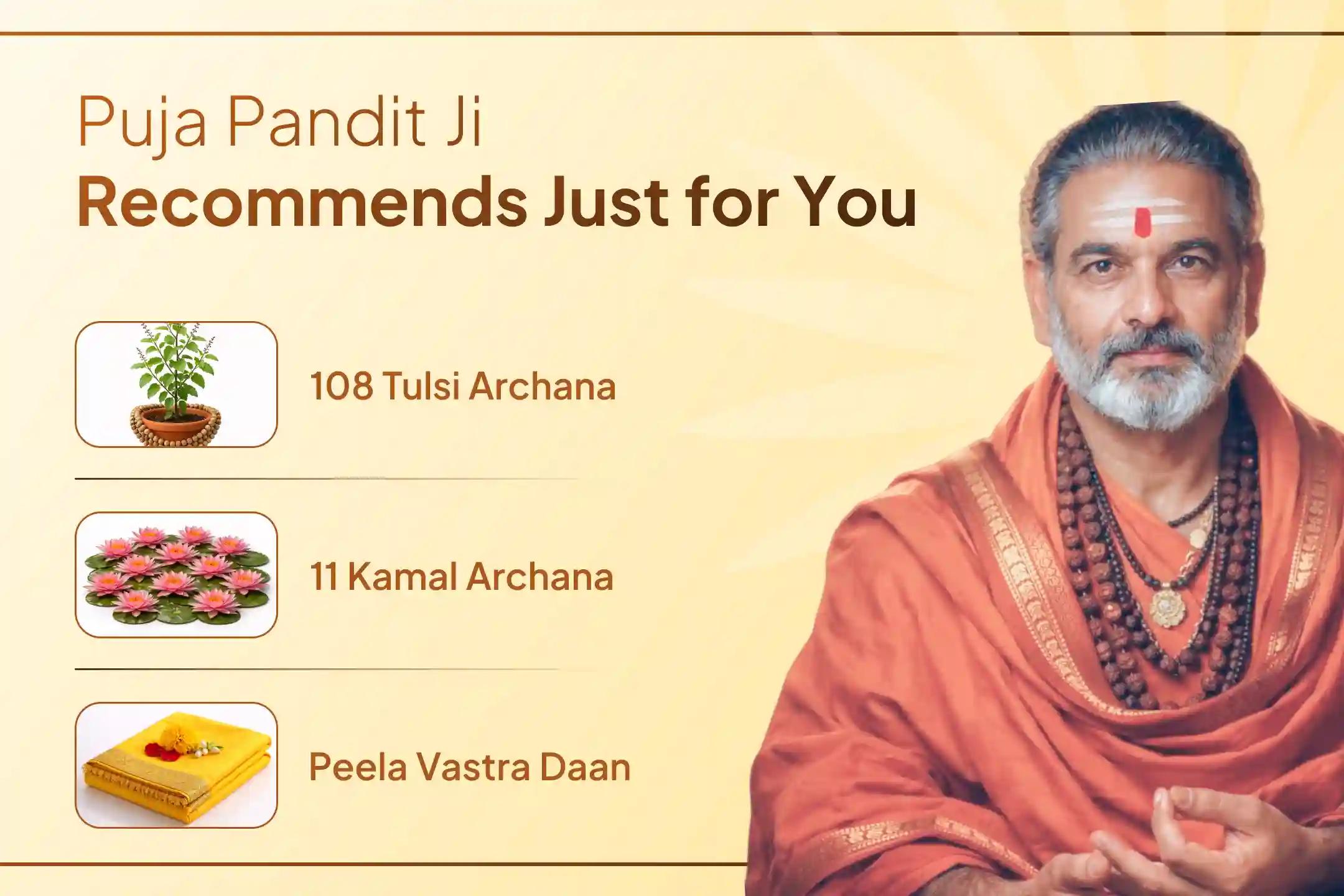 Puja Pandit Ji
Recommends Just for You

108 Tulsi Archana

11 Kamal Archana

Peela Vastra Daan